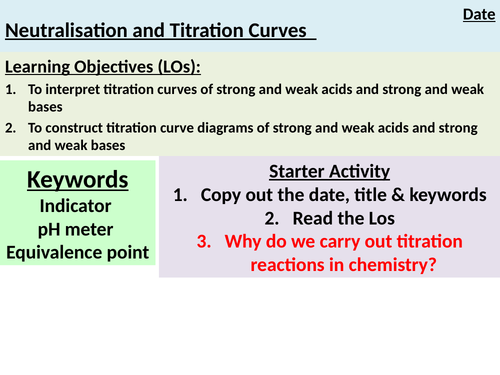 Date

Neutralisation and Titration Curves

Learning Objectives (LOs):
1. To interpret titration curves of strong and weak acids and strong and weak bases
2. To construct titration curve diagrams of strong and weak acids and strong and weak bases

Keywords
Indicator
pH meter
Equivalence point

Starter Activity
1. Copy out the date, title & keywords
2. Read the Los
3. Why do we carry out titration reactions in chemistry?